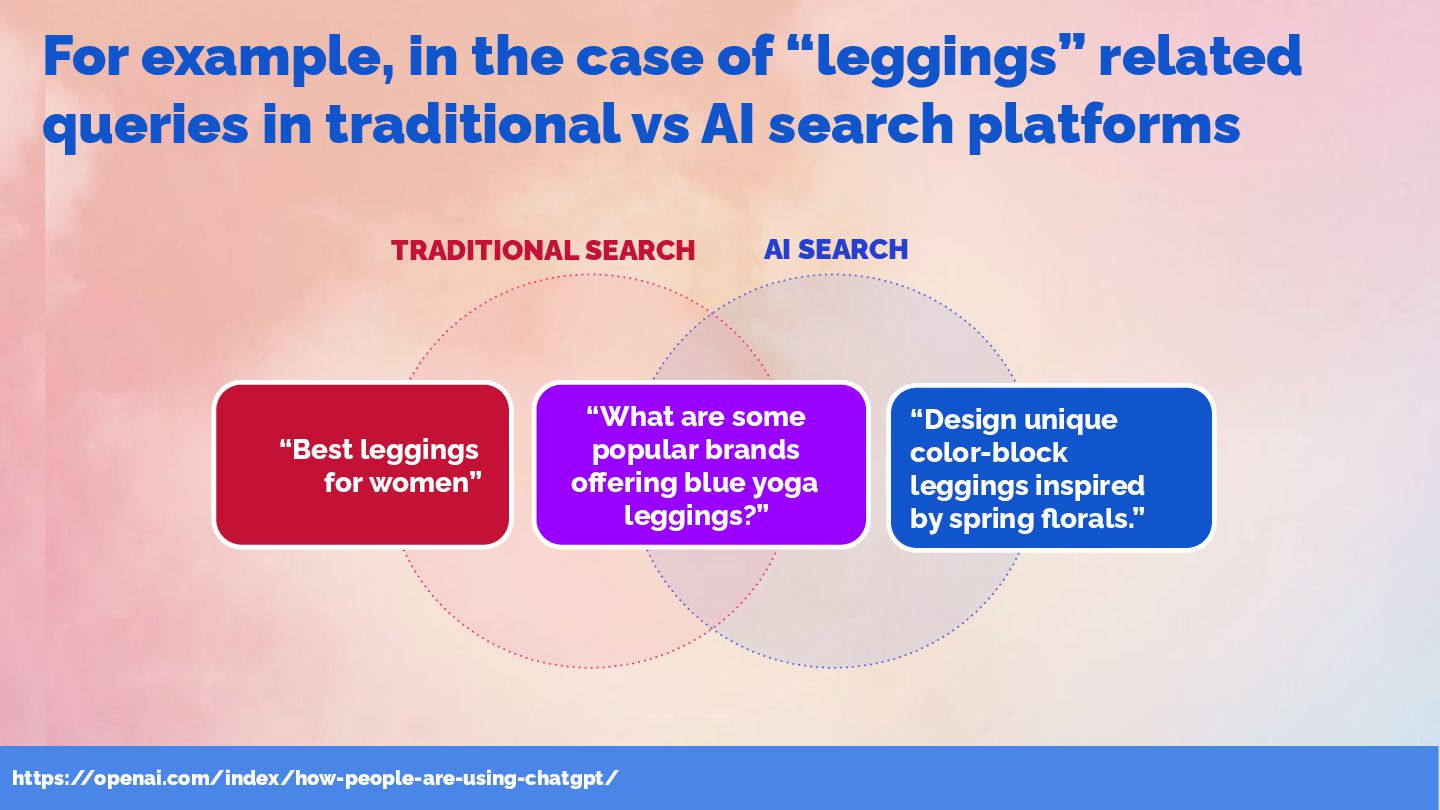 For example, in the case of “leggings” related queries in traditional vs AI search platforms

TRADITIONAL SEARCH

AI SEARCH

“Best leggings for women”

“What are some popular brands offering blue yoga leggings?”

“Design unique color-block leggings inspired by spring florals.”

https://openai.com/index/how-people-are-using-chatgpt/